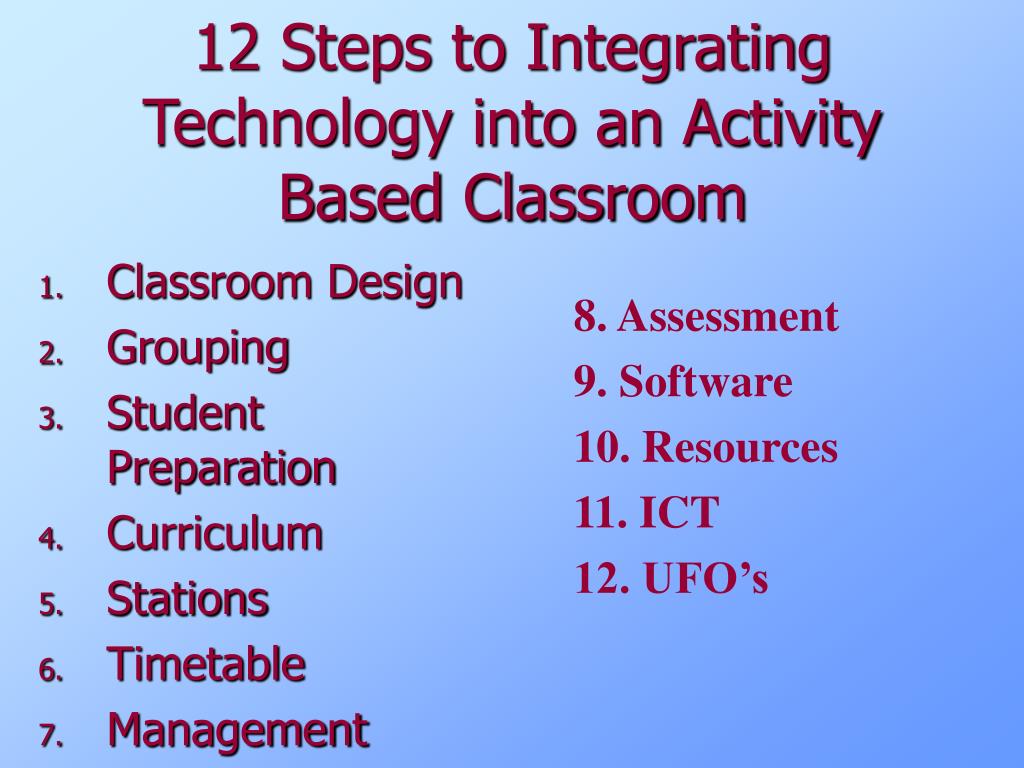 12 Steps to Integrating Technology into an Activity Based Classroom

1. Classroom Design
2. Grouping
3. Student Preparation
4. Curriculum
5. Stations
6. Timetable
7. Management

8. Assessment
9. Software
10. Resources
11. ICT
12. UFO’s